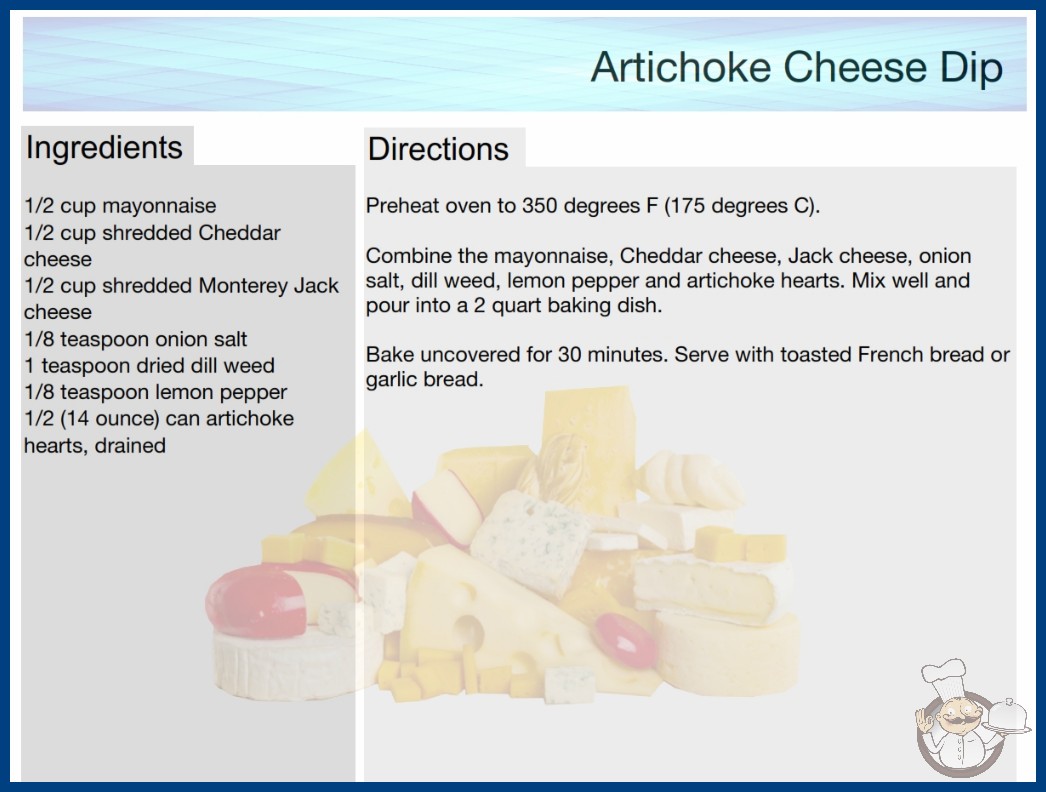 Artichoke Cheese Dip

Ingredients

1/2 cup mayonnaise
1/2 cup shredded Cheddar cheese
1/2 cup shredded Monterey Jack cheese
1/8 teaspoon onion salt
1 teaspoon dried dill weed
1/8 teaspoon lemon pepper
1/2 (14 ounce) can artichoke hearts, drained

Directions

Preheat oven to 350 degrees F (175 degrees C).

Combine the mayonnaise, Cheddar cheese, Jack cheese, onion salt, dill weed, lemon pepper and artichoke hearts. Mix well and pour into a 2 quart baking dish.

Bake uncovered for 30 minutes. Serve with toasted French bread or garlic bread.